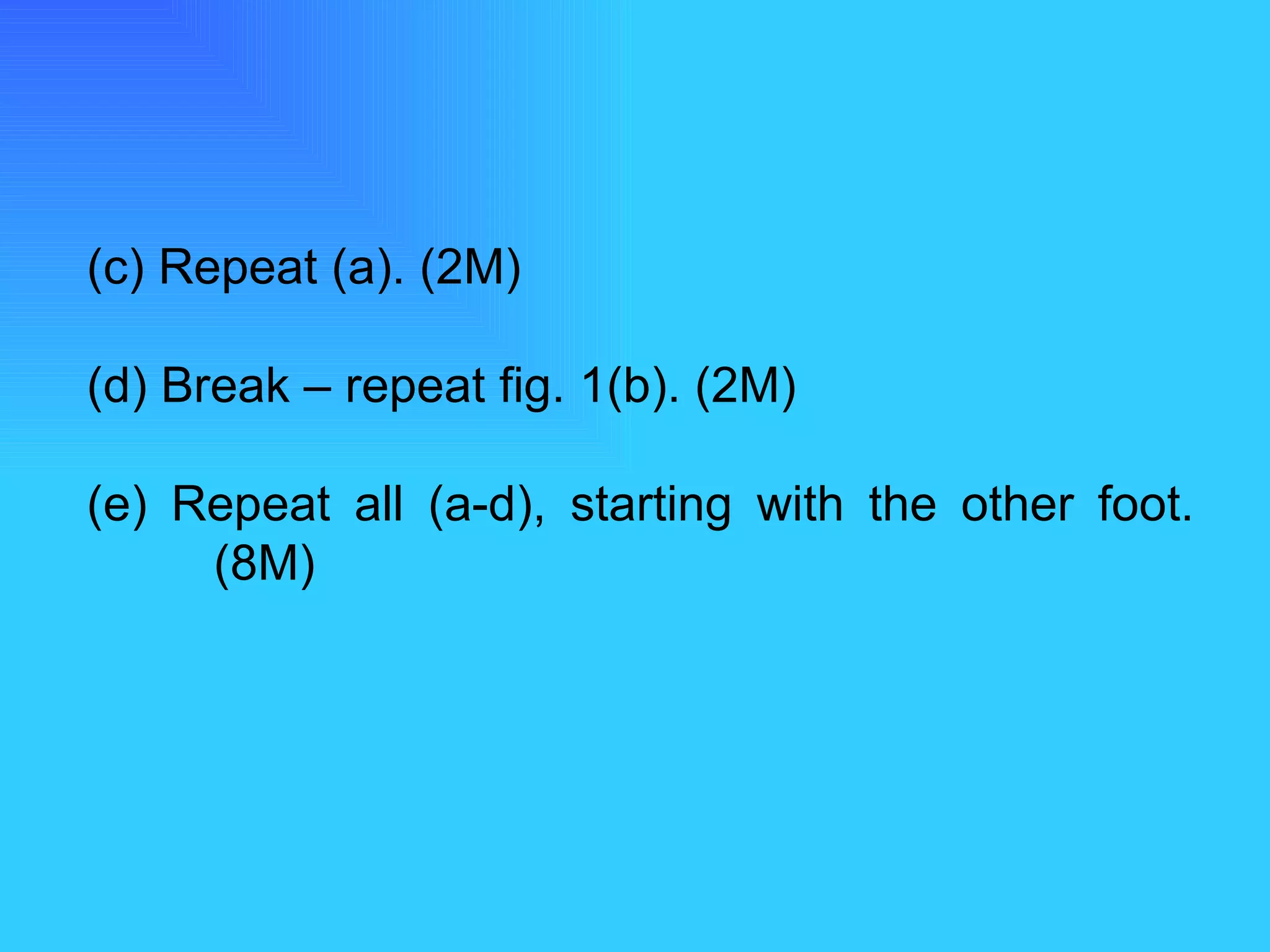 (c) Repeat (a). (2M)

(d) Break – repeat fig. 1(b). (2M)

(e) Repeat all (a-d), starting with the other foot. (8M)